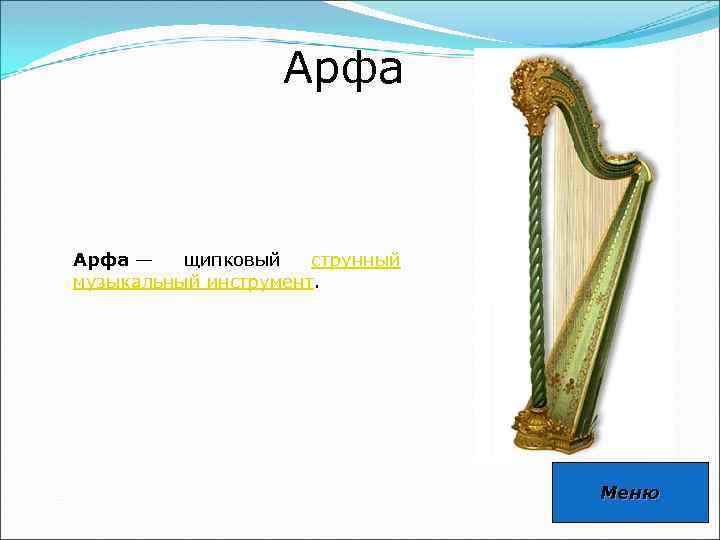 Арфа

Арфа — щипковый струнный музыкальный инструмент.

Меню